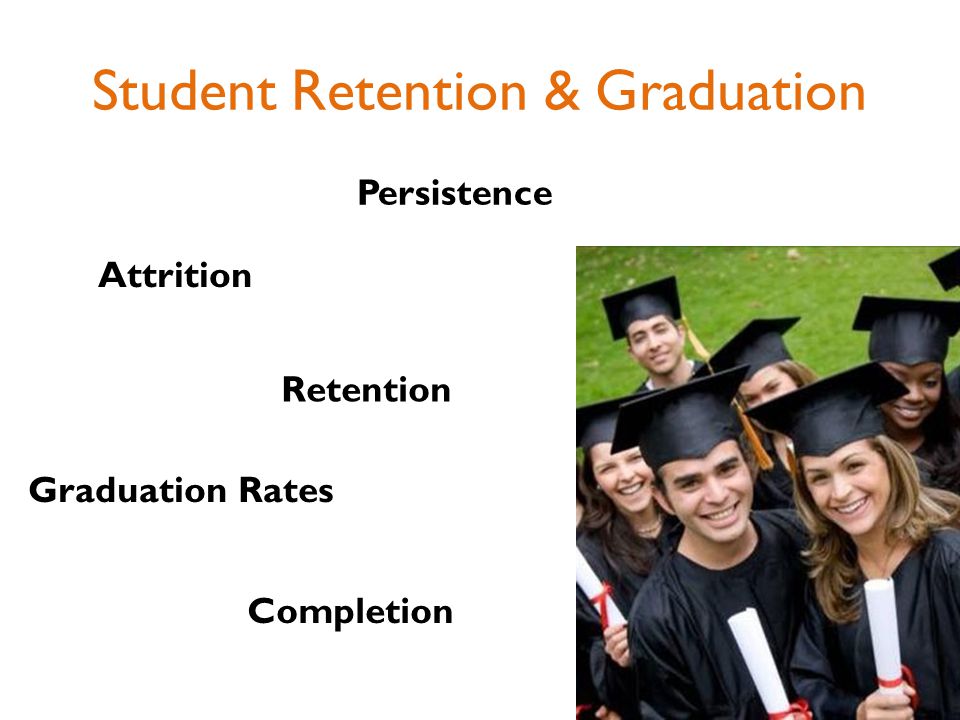 Student Retention & Graduation

Persistence

Attrition

Retention

Graduation Rates

Completion